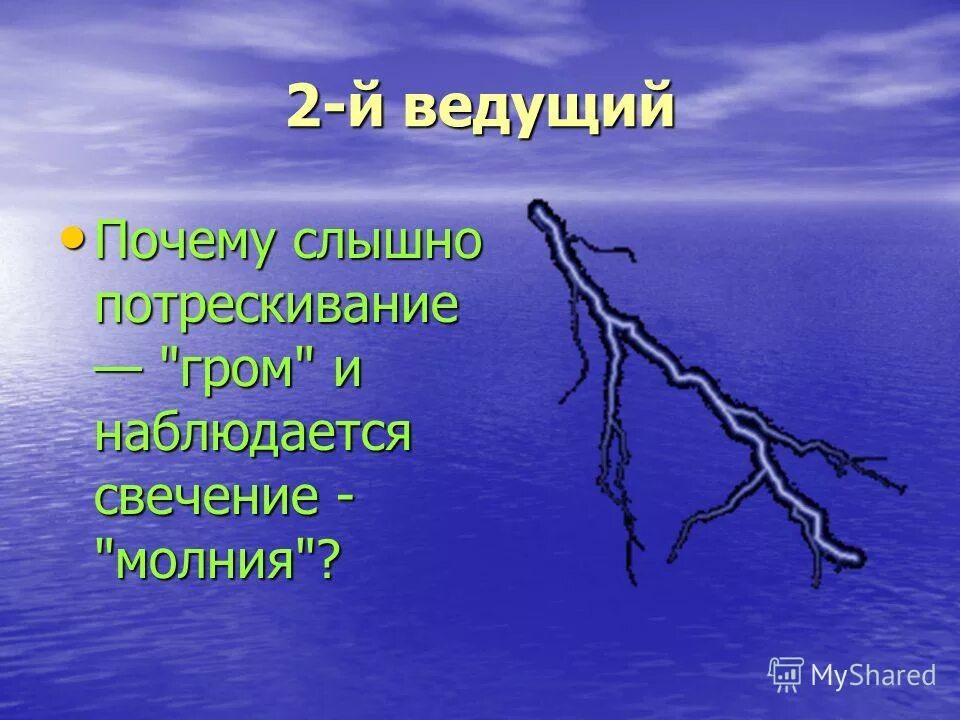 2-й ведущий

• Почему слышно потрескивание — "гром" и наблюдается свечение - "молния"?

MyShared